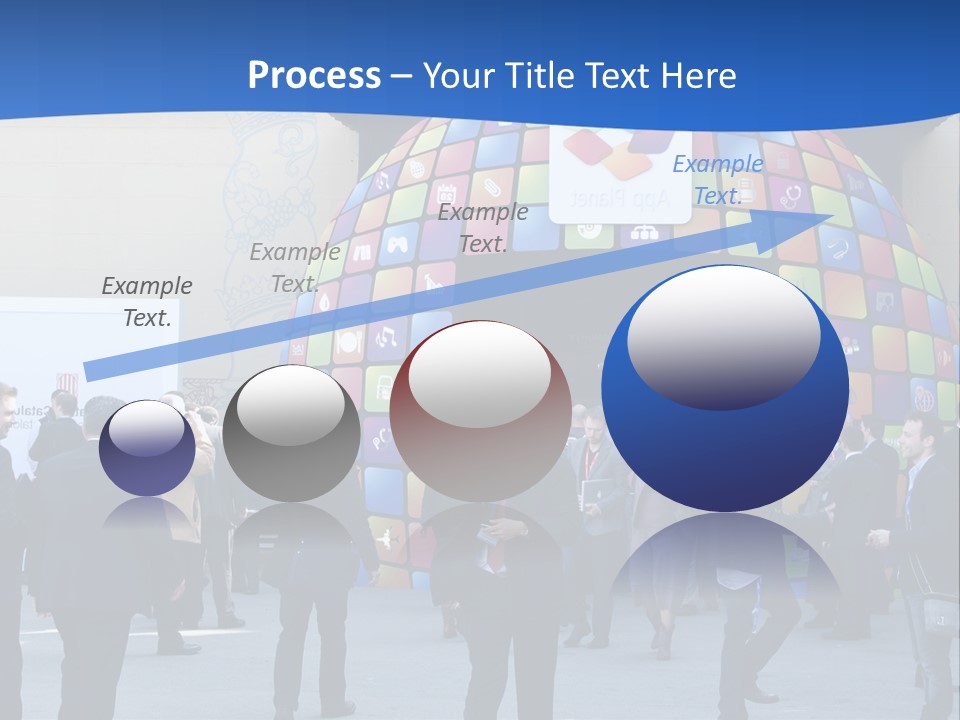 Process – Your Title Text Here

Example Text.

Example Text.

Example Text.

Example Text.